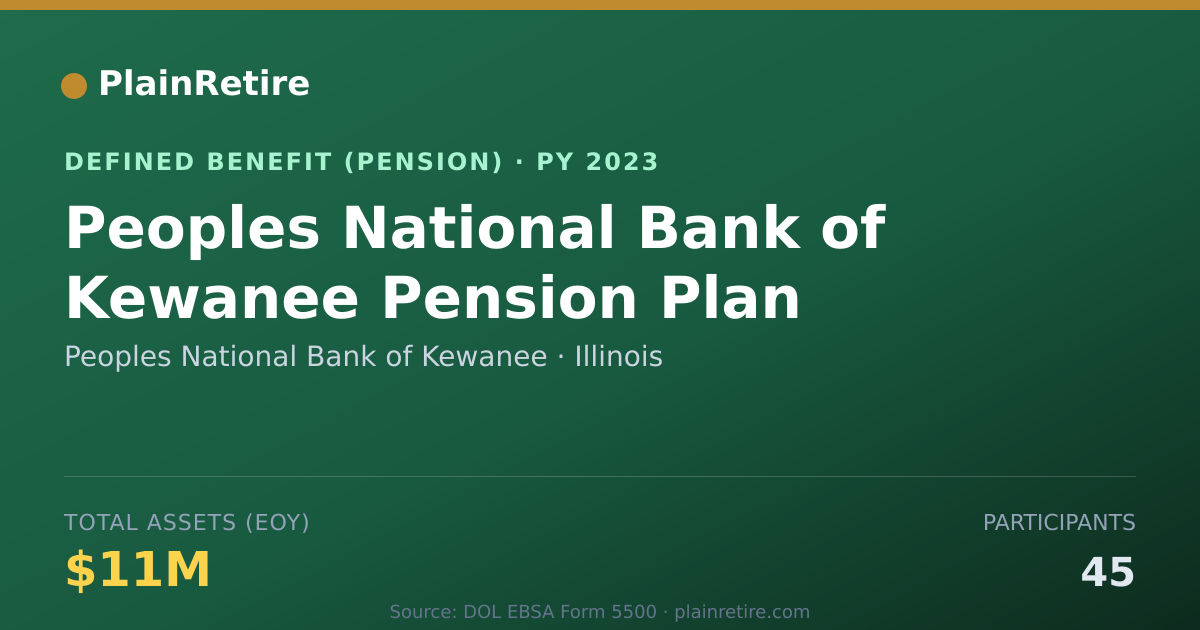 PlainRetire

DEFINED BENEFIT (PENSION) · PY 2023

Peoples National Bank of Kewanee Pension Plan

Peoples National Bank of Kewanee · Illinois

TOTAL ASSETS (EOY)

$11M

PARTICIPANTS

45

Source: DOL EBSA Form 5500 · plainretire.com